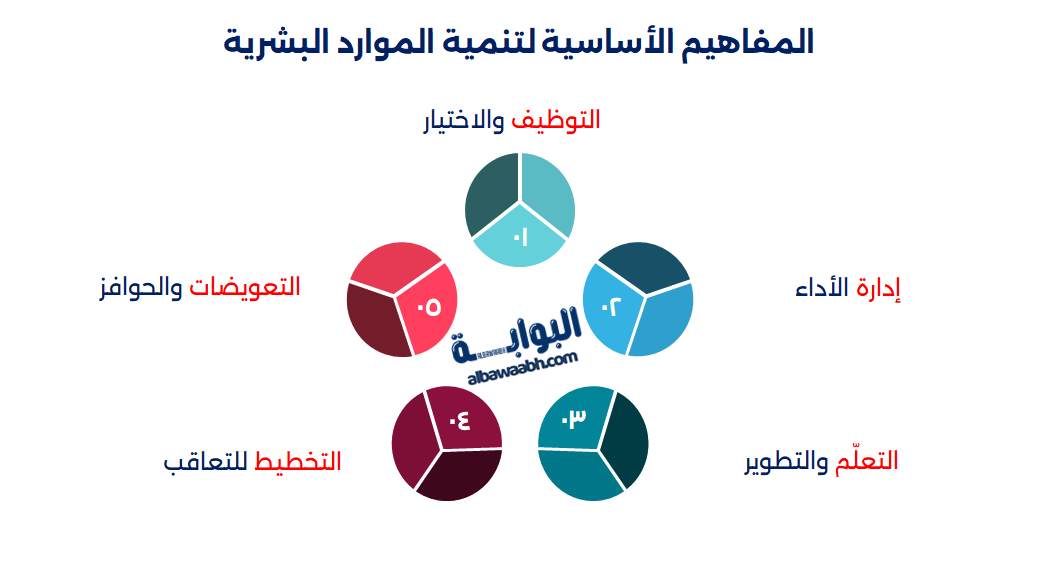 المفاهيم الأساسية لتنمية الموارد البشرية

التوظيف والاختيار
٠١

إدارة الأداء
٠٢

التعلّم والتطوير
٠٣

التخطيط للتعاقب
٠٤

التعويضات والحوافز
٠٥

البوابة
albawaabh.com